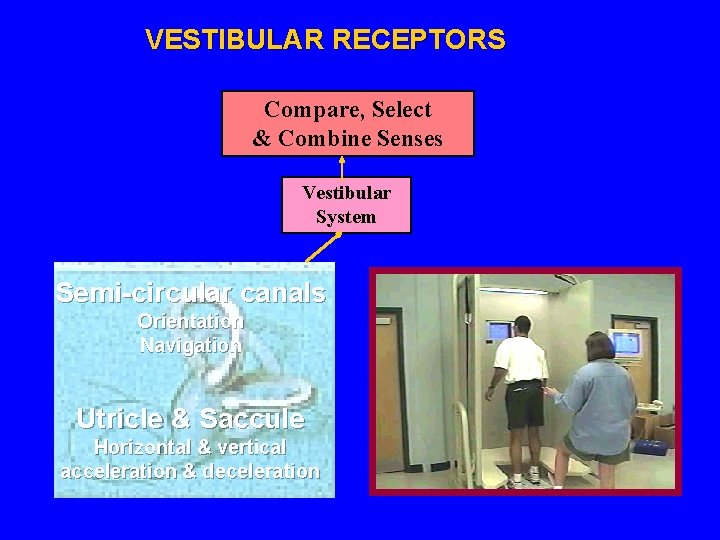 VESTIBULAR RECEPTORS

Compare, Select & Combine Senses

Vestibular System

Semi-circular canals
Orientation
Navigation

Utricle & Saccule
Horizontal & vertical acceleration & deceleration